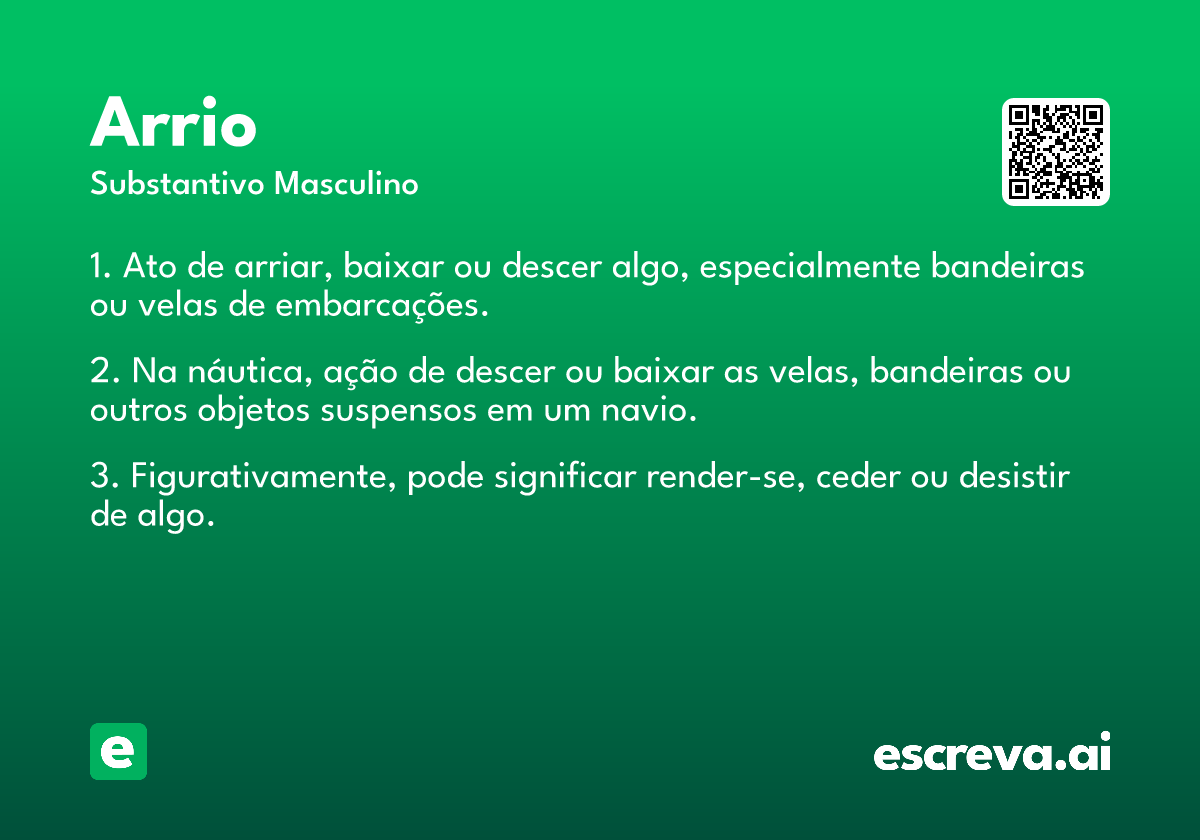 Arrio
Substantivo Masculino

1. Ato de arriar, baixar ou descer algo, especialmente bandeiras ou velas de embarcações.

2. Na náutica, ação de descer ou baixar as velas, bandeiras ou outros objetos suspensos em um navio.

3. Figurativamente, pode significar render-se, ceder ou desistir de algo.

e

escreva.ai